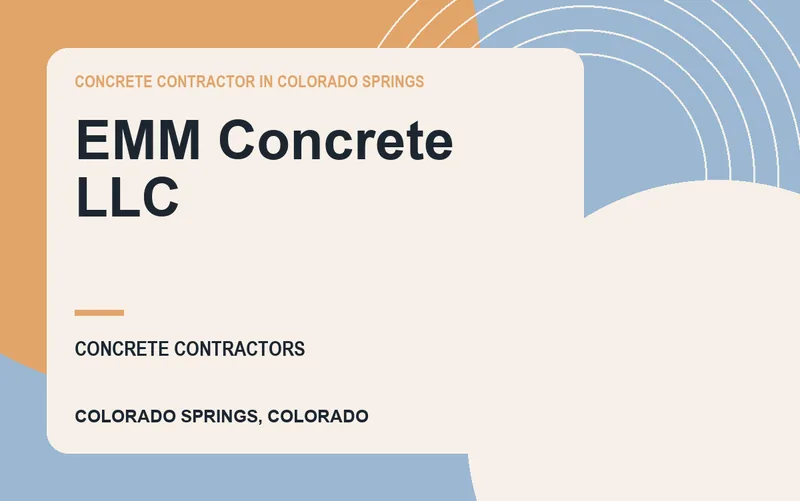 CONCRETE CONTRACTOR IN COLORADO SPRINGS

EMM Concrete LLC

CONCRETE CONTRACTORS

COLORADO SPRINGS, COLORADO